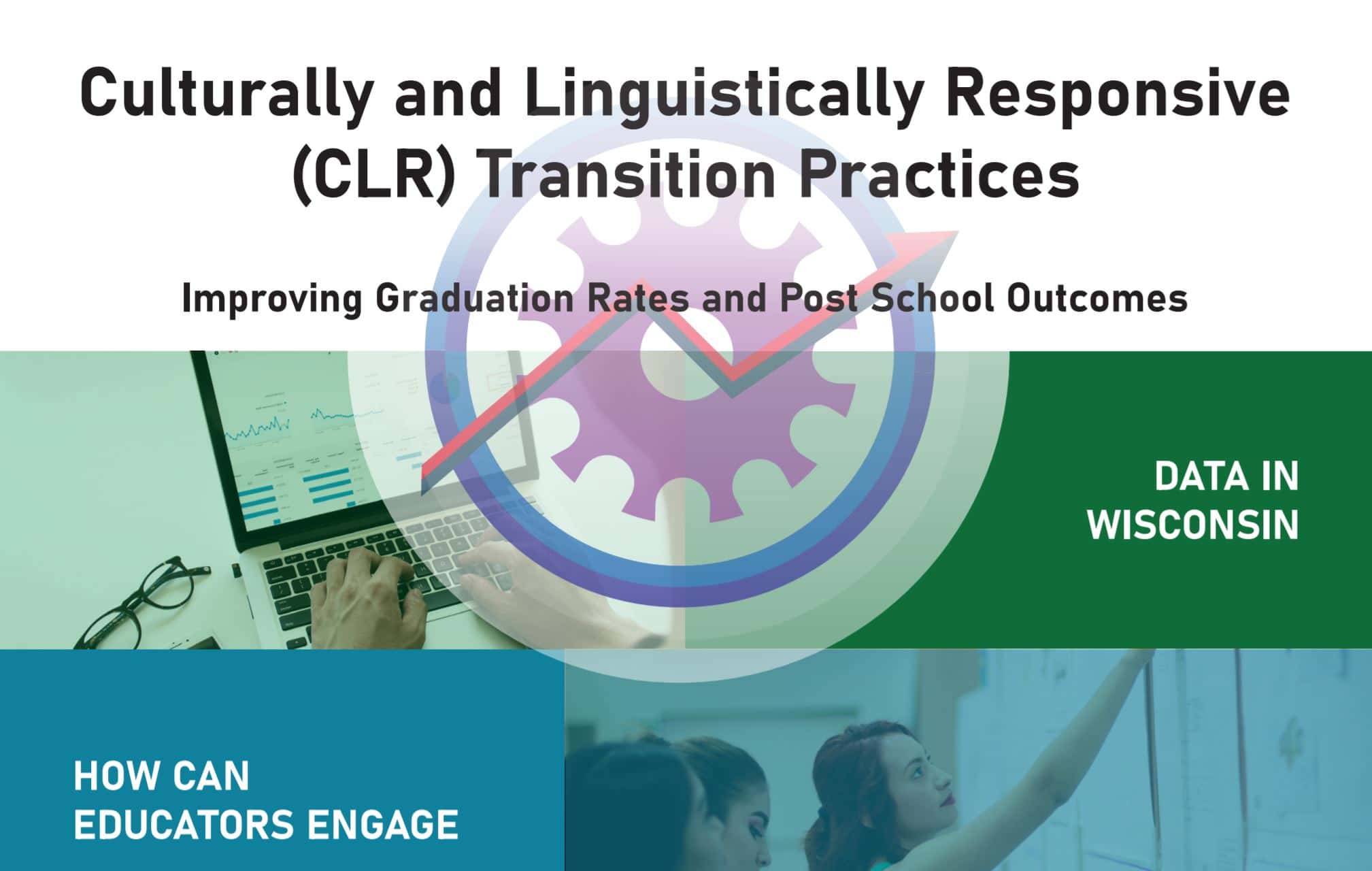 Culturally and Linguistically Responsive (CLR) Transition Practices

Improving Graduation Rates and Post School Outcomes

DATA IN WISCONSIN

HOW CAN EDUCATORS ENGAGE